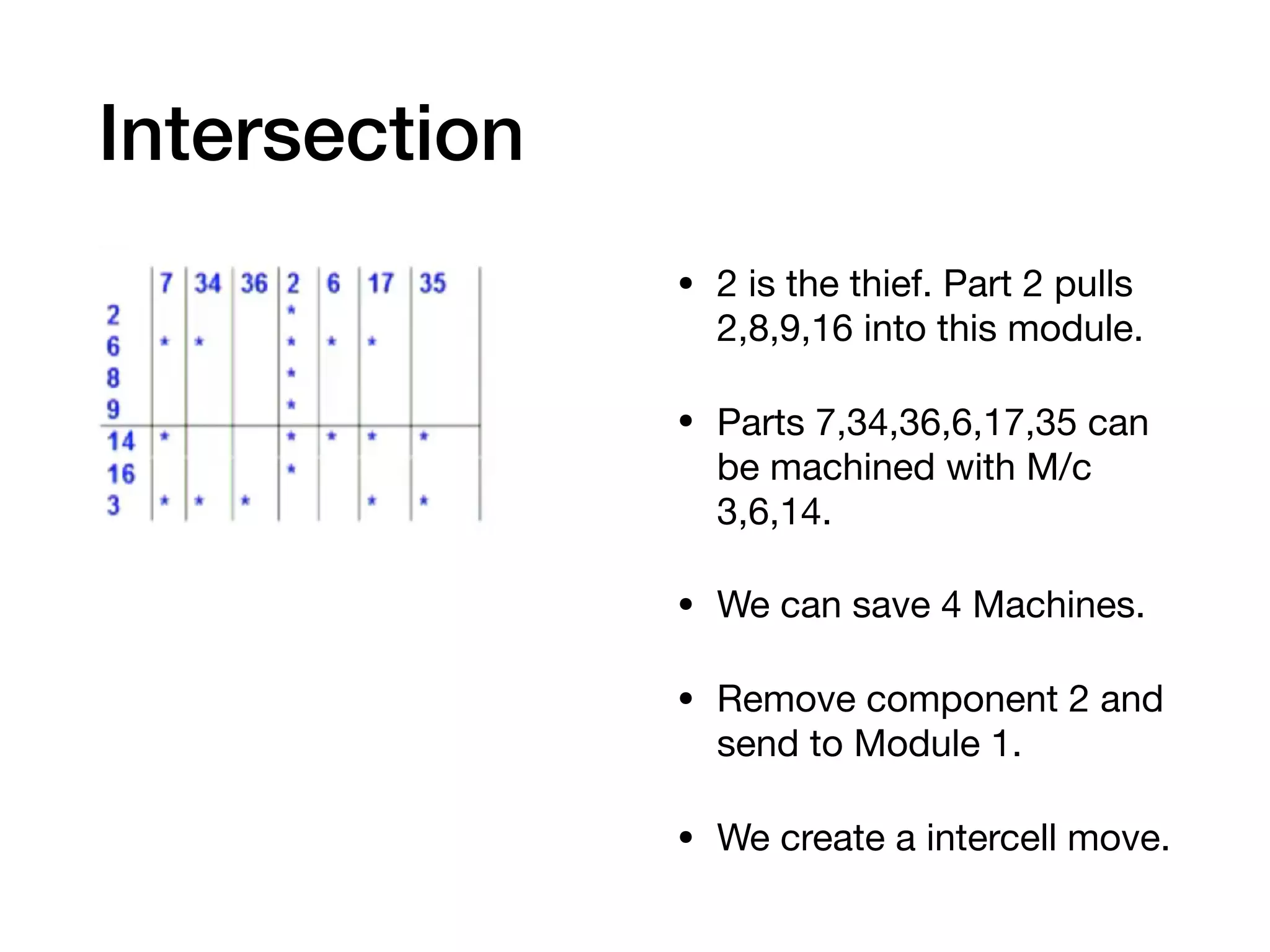 Intersection

|  | 7 | 34 | 36 | 2 | 6 | 17 | 35 |
|---|---|---|---|---|---|---|---|
| 2 |  |  |  | * |  |  |  |
| 6 | * | * |  | * | * | * |  |
| 8 |  |  |  | * |  |  |  |
| 9 |  |  |  | * |  |  |  |
| 14 | * |  |  | * | * | * | * |
| 16 |  |  |  | * |  |  |  |
| 3 | * | * | * |  |  | * | * |

• 2 is the thief. Part 2 pulls 2,8,9,16 into this module.

• Parts 7,34,36,6,17,35 can be machined with M/c 3,6,14.

• We can save 4 Machines.

• Remove component 2 and send to Module 1.

• We create a intercell move.